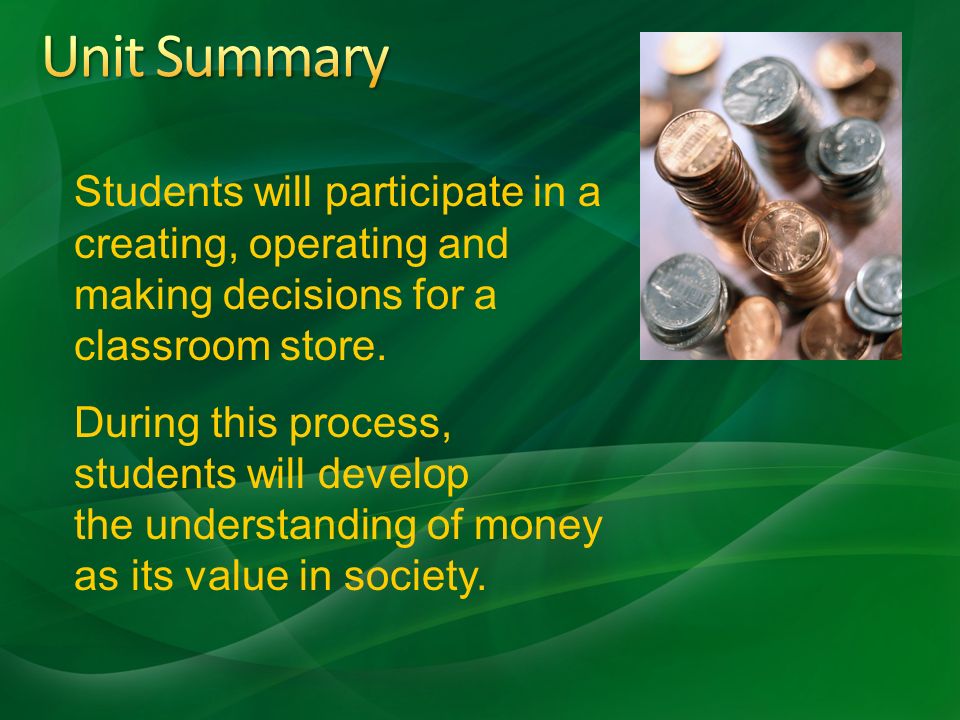 Unit Summary

Students will participate in a creating, operating and making decisions for a classroom store.

During this process, students will develop the understanding of money as its value in society.